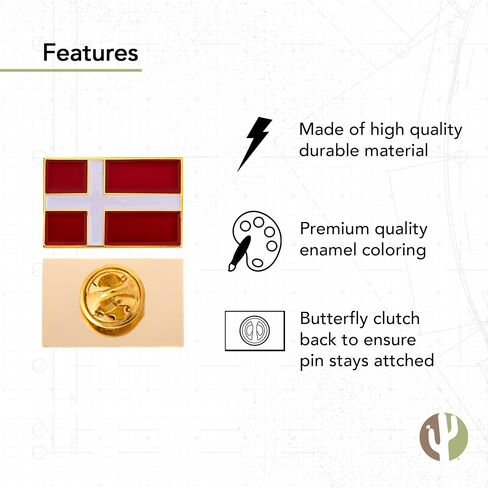 Features

Made of high quality durable material

Premium quality enamel coloring

Butterfly clutch back to ensure pin stays attched